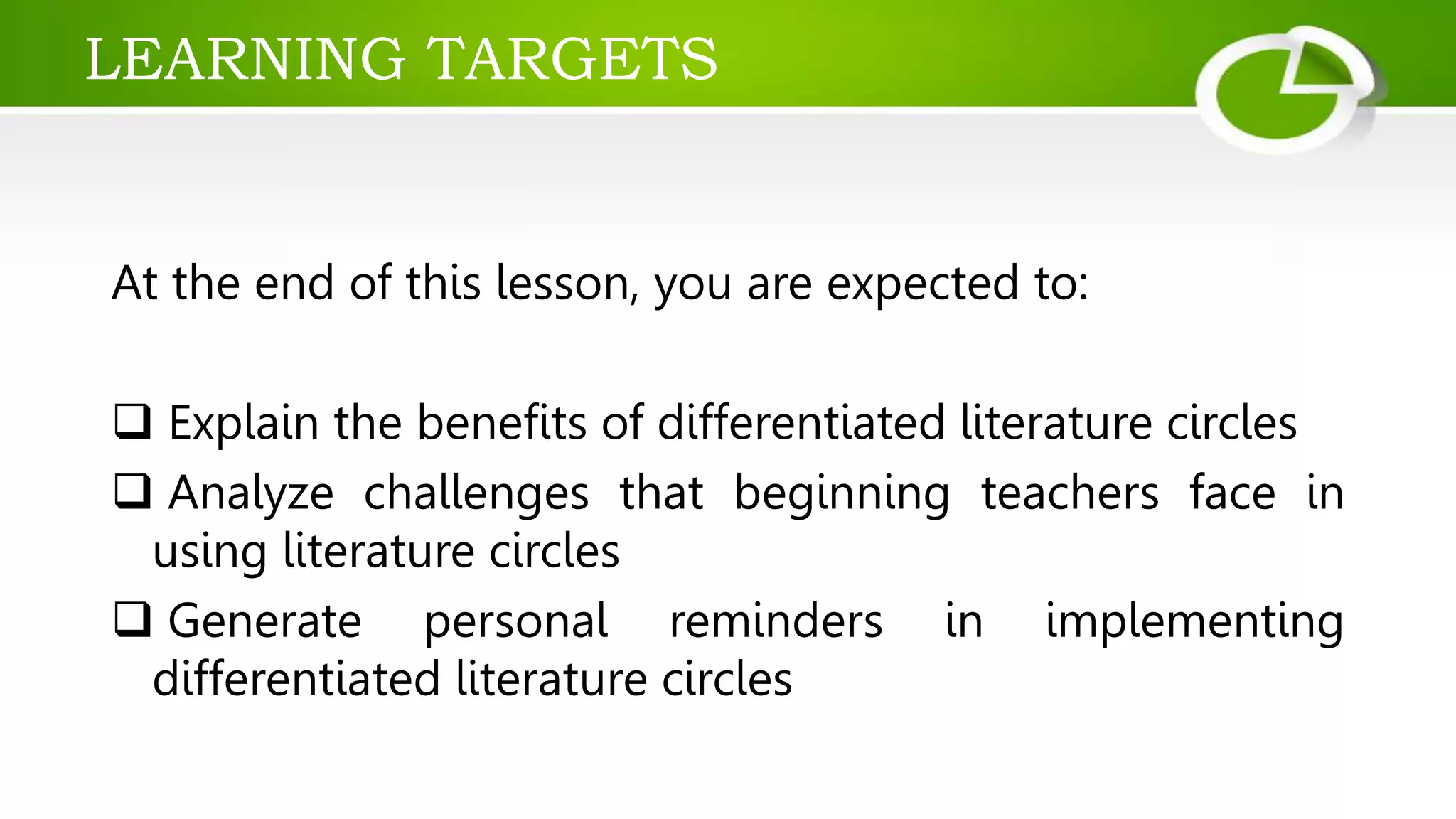 LEARNING TARGETS

At the end of this lesson, you are expected to:

❑ Explain the benefits of differentiated literature circles
❑ Analyze challenges that beginning teachers face in using literature circles
❑ Generate personal reminders in implementing differentiated literature circles